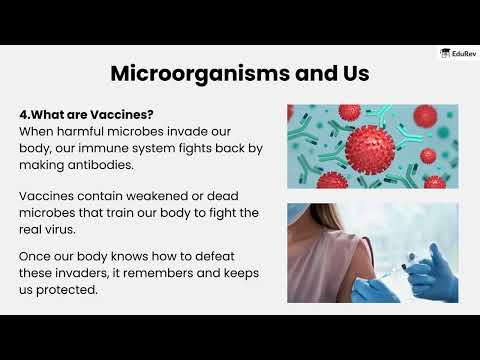 EduRev

Microorganisms and Us

4.What are Vaccines?
When harmful microbes invade our body, our immune system fights back by making antibodies.

Vaccines contain weakened or dead microbes that train our body to fight the real virus.

Once our body knows how to defeat these invaders, it remembers and keeps us protected.